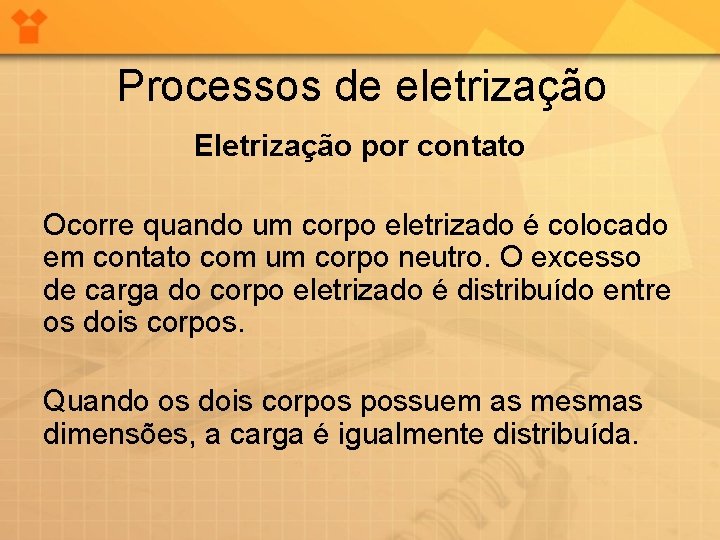 Processos de eletrização

Eletrização por contato

Ocorre quando um corpo eletrizado é colocado em contato com um corpo neutro. O excesso de carga do corpo eletrizado é distribuído entre os dois corpos.

Quando os dois corpos possuem as mesmas dimensões, a carga é igualmente distribuída.